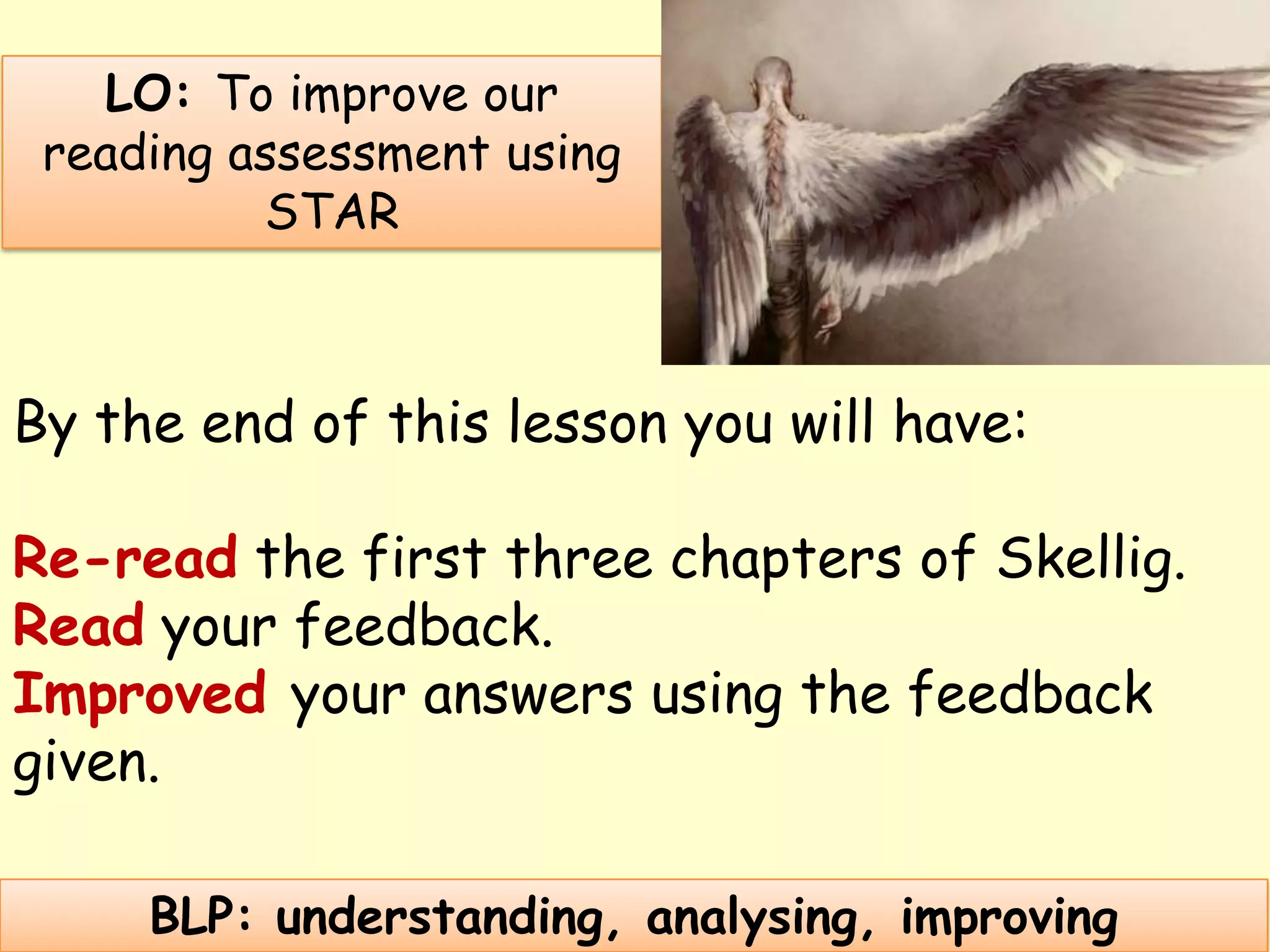 LO: To improve our reading assessment using STAR

By the end of this lesson you will have:

Re-read the first three chapters of Skellig.
Read your feedback.
Improved your answers using the feedback given.

BLP: understanding, analysing, improving